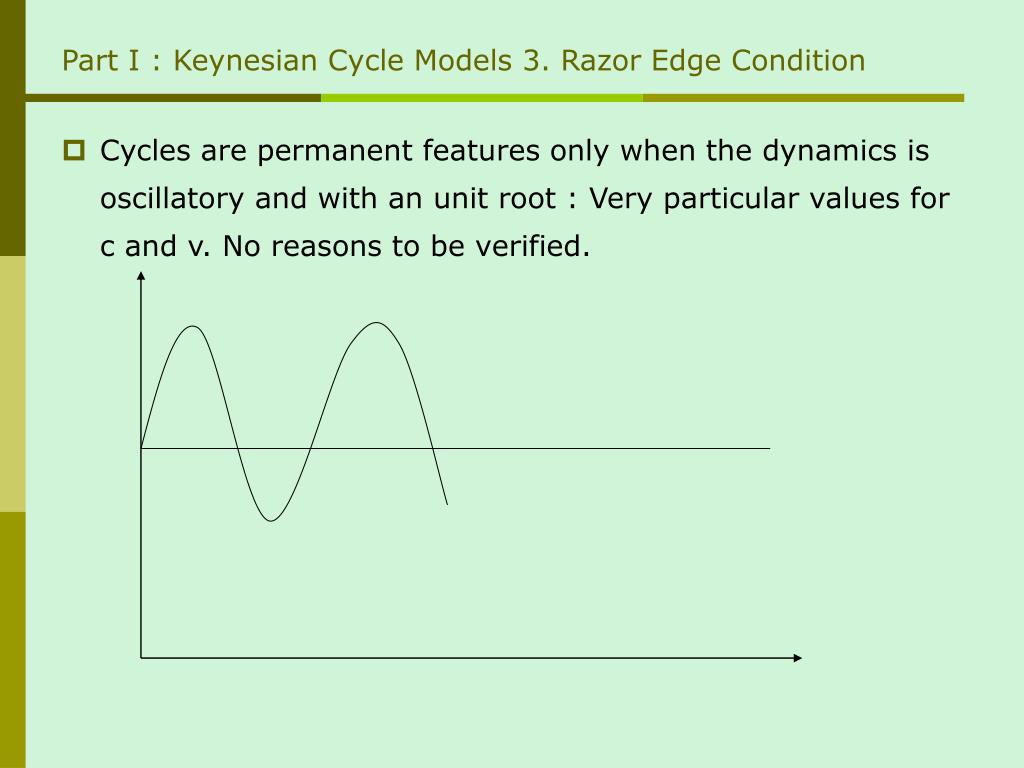 Part I : Keynesian Cycle Models 3. Razor Edge Condition

Cycles are permanent features only when the dynamics is oscillatory and with an unit root : Very particular values for c and v. No reasons to be verified.